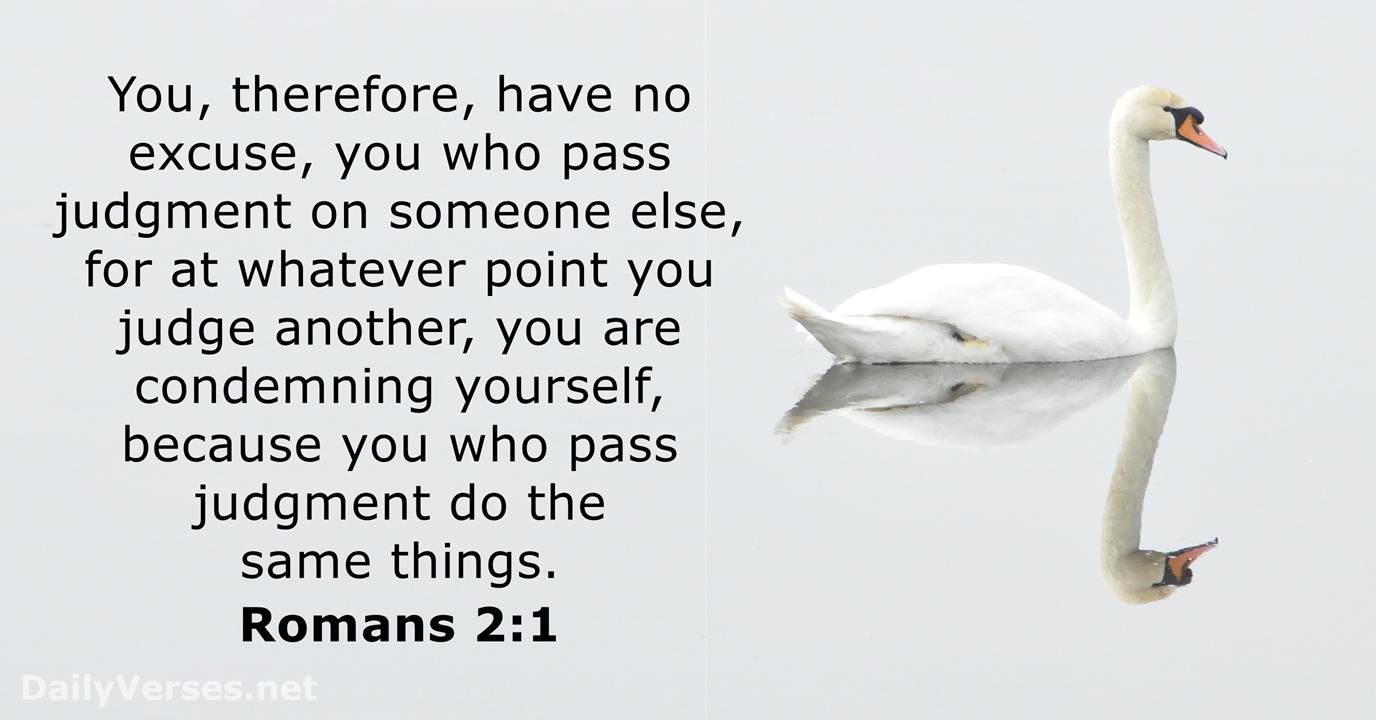 You, therefore, have no excuse, you who pass judgment on someone else, for at whatever point you judge another, you are condemning yourself, because you who pass judgment do the same things.

Romans 2:1

DailyVerses.net